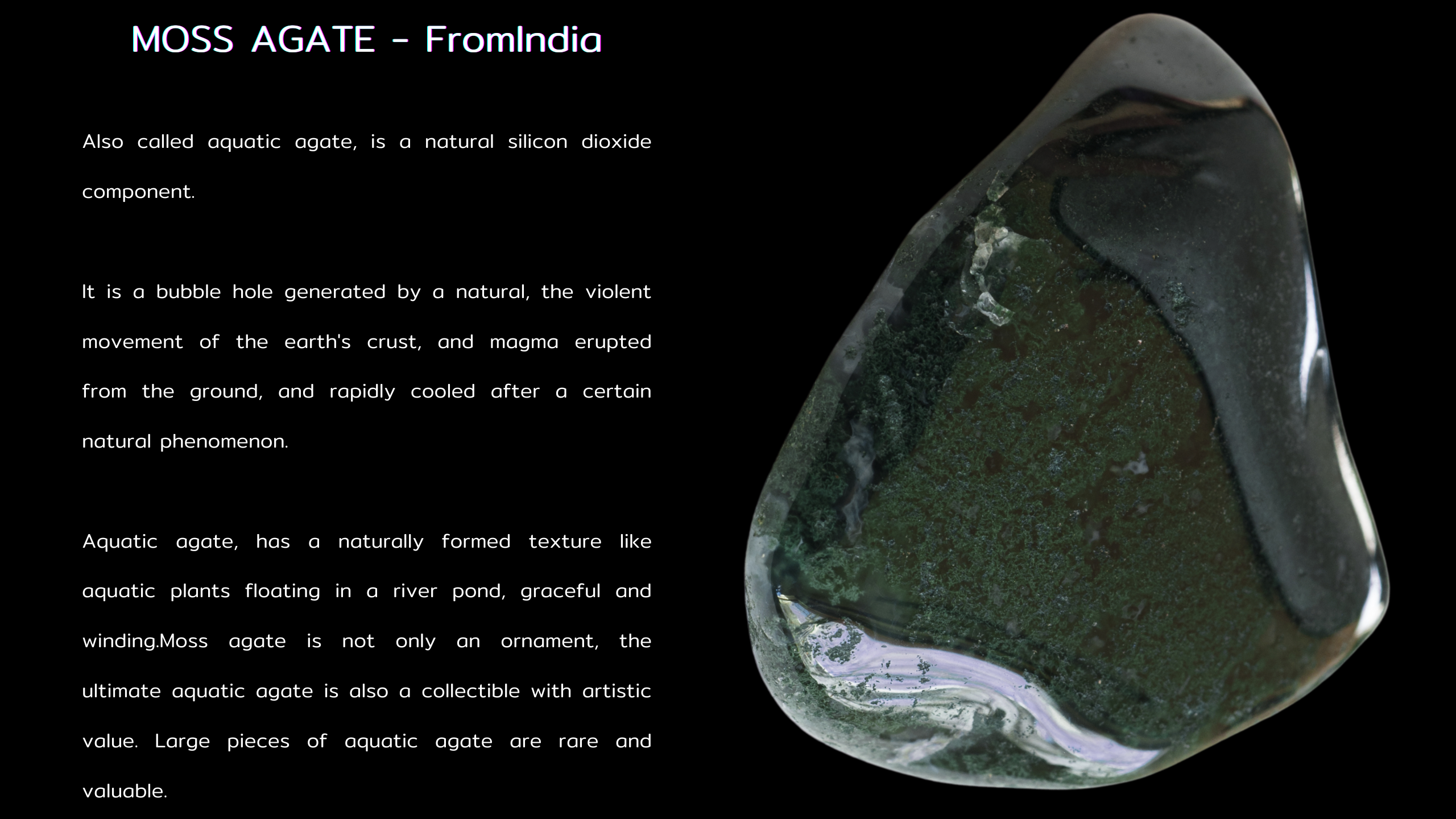 MOSS AGATE - FromIndia

Also called aquatic agate, is a natural silicon dioxide component.

It is a bubble hole generated by a natural, the violent movement of the earth's crust, and magma erupted from the ground, and rapidly cooled after a certain natural phenomenon.

Aquatic agate, has a naturally formed texture like aquatic plants floating in a river pond, graceful and winding.Moss agate is not only an ornament, the ultimate aquatic agate is also a collectible with artistic value. Large pieces of aquatic agate are rare and valuable.